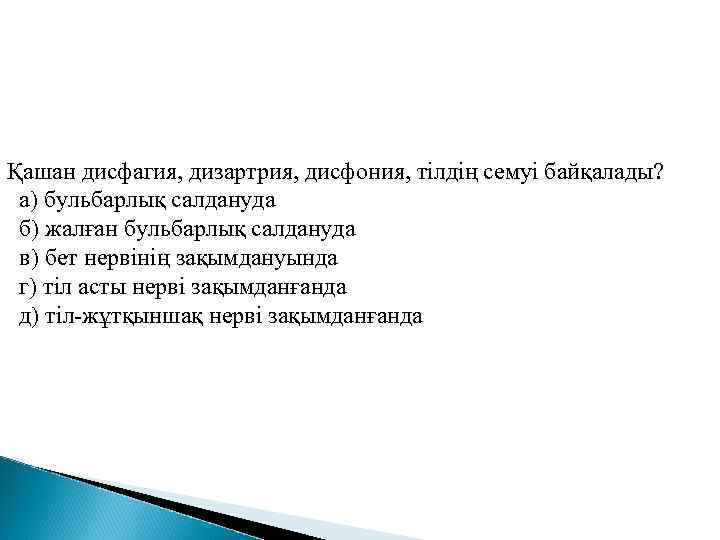 Қашан дисфагия, дизартрия, дисфония, тілдің семуі байқалады?
а) бульбарлық салдануда
б) жалған бульбарлық салдануда
в) бет нервінің зақымдануында
г) тіл асты нерві зақымданғанда
д) тіл-жұтқыншақ нерві зақымданғанда